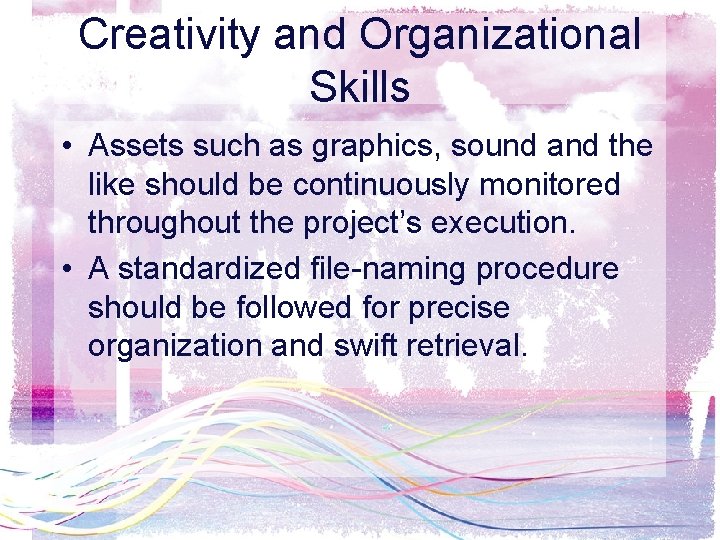 Creativity and Organizational Skills

• Assets such as graphics, sound and the like should be continuously monitored throughout the project's execution.

• A standardized file-naming procedure should be followed for precise organization and swift retrieval.